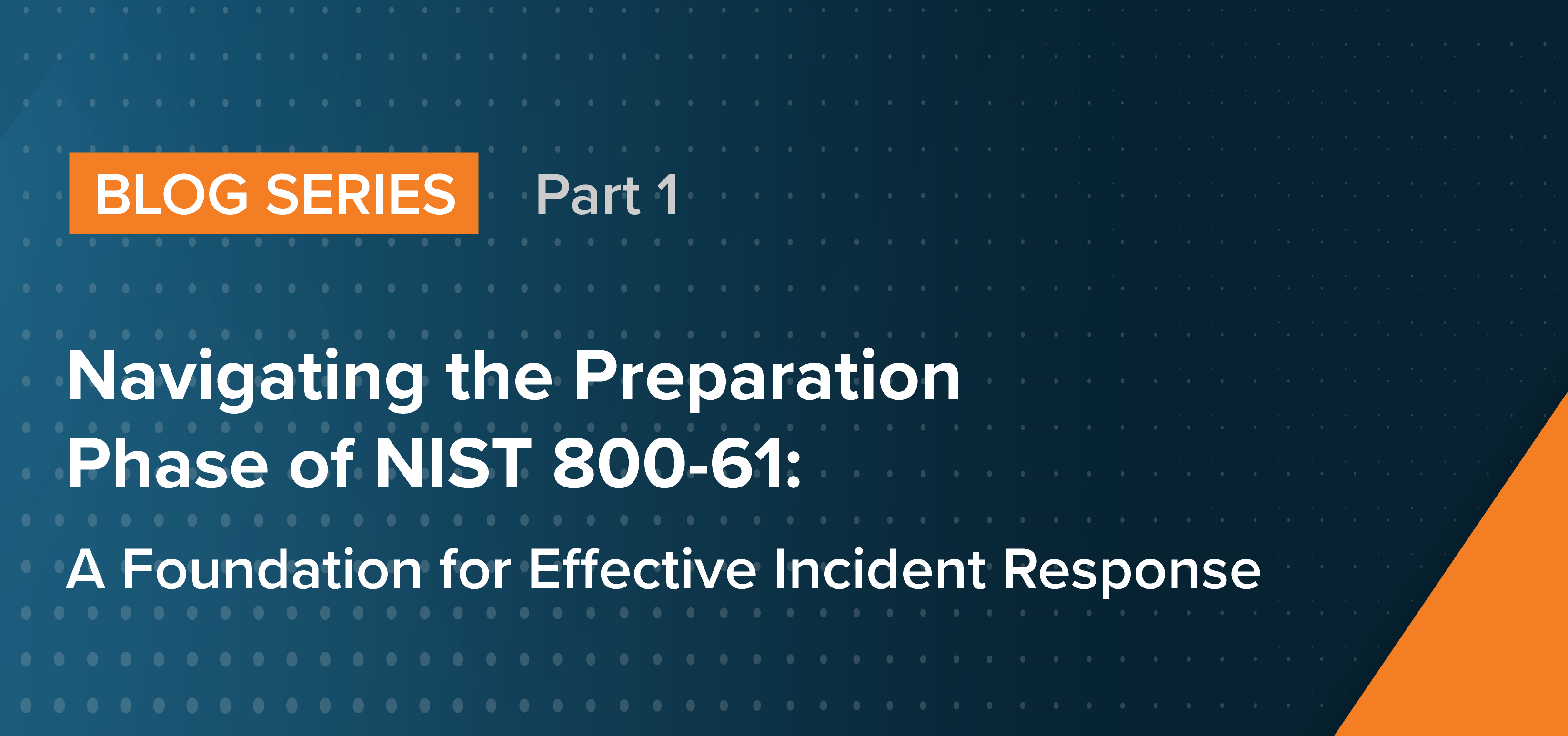 BLOG SERIES Part 1

Navigating the Preparation Phase of NIST 800-61:

A Foundation for Effective Incident Response